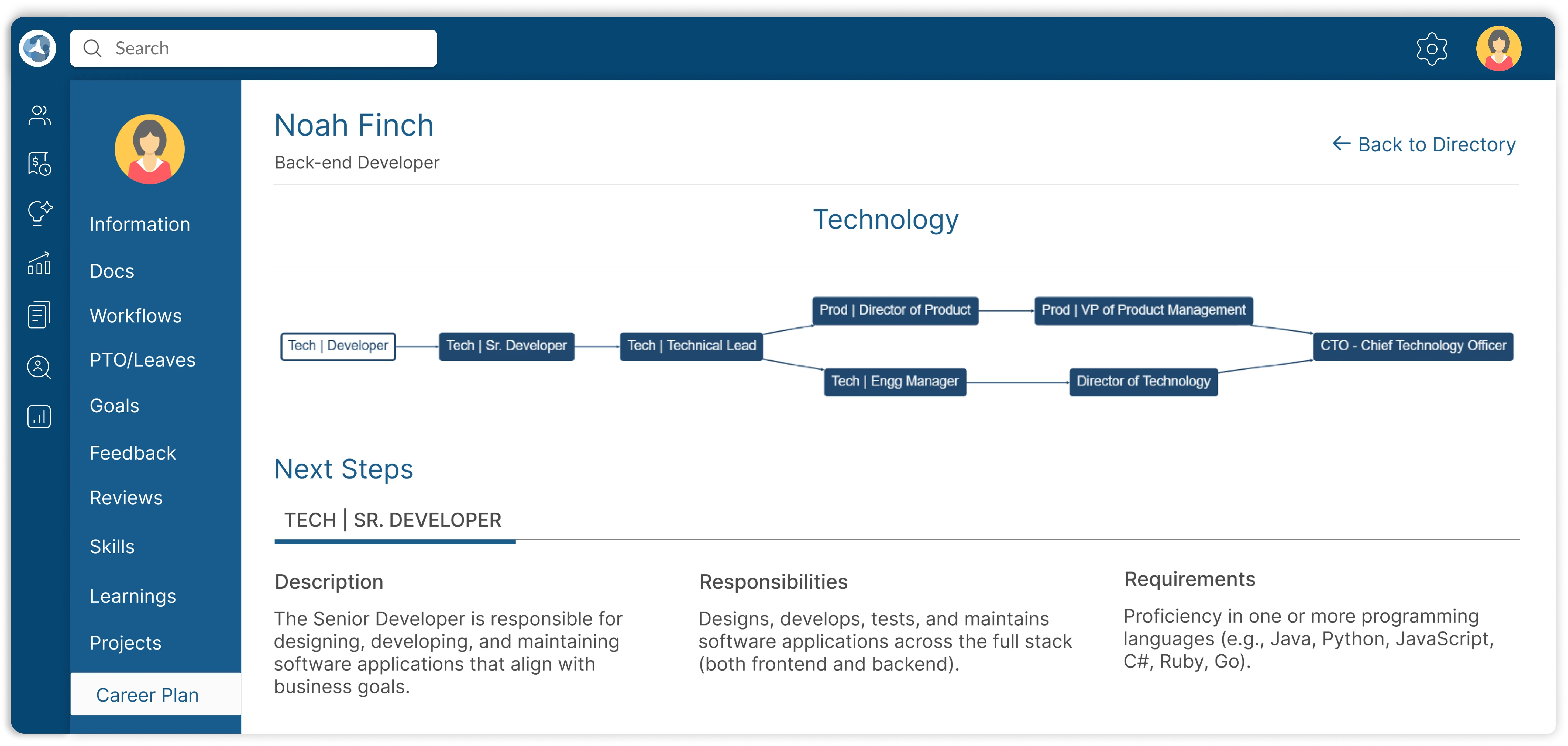 Search

Information
Docs
Workflows
PTO/Leaves
Goals
Feedback
Reviews
Skills
Learnings
Projects
Career Plan

Noah Finch
Back-end Developer

← Back to Directory

Technology

Tech | Developer
Tech | Sr. Developer
Tech | Technical Lead
Prod | Director of Product
Prod | VP of Product Management
Tech | Engg Manager
Director of Technology
CTO - Chief Technology Officer

Next Steps

TECH | SR. DEVELOPER

Description

The Senior Developer is responsible for designing, developing, and maintaining software applications that align with business goals.

Responsibilities

Designs, develops, tests, and maintains software applications across the full stack (both frontend and backend).

Requirements

Proficiency in one or more programming languages (e.g., Java, Python, JavaScript, C#, Ruby, Go).